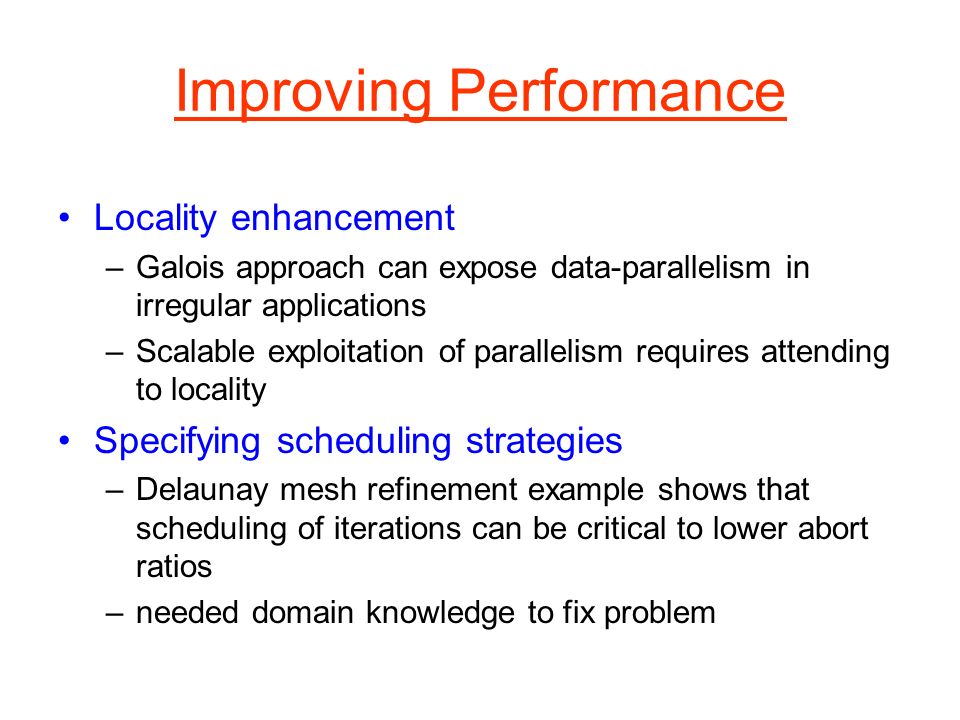 Improving Performance

• Locality enhancement
– Galois approach can expose data-parallelism in irregular applications
– Scalable exploitation of parallelism requires attending to locality

• Specifying scheduling strategies
– Delaunay mesh refinement example shows that scheduling of iterations can be critical to lower abort ratios
– needed domain knowledge to fix problem